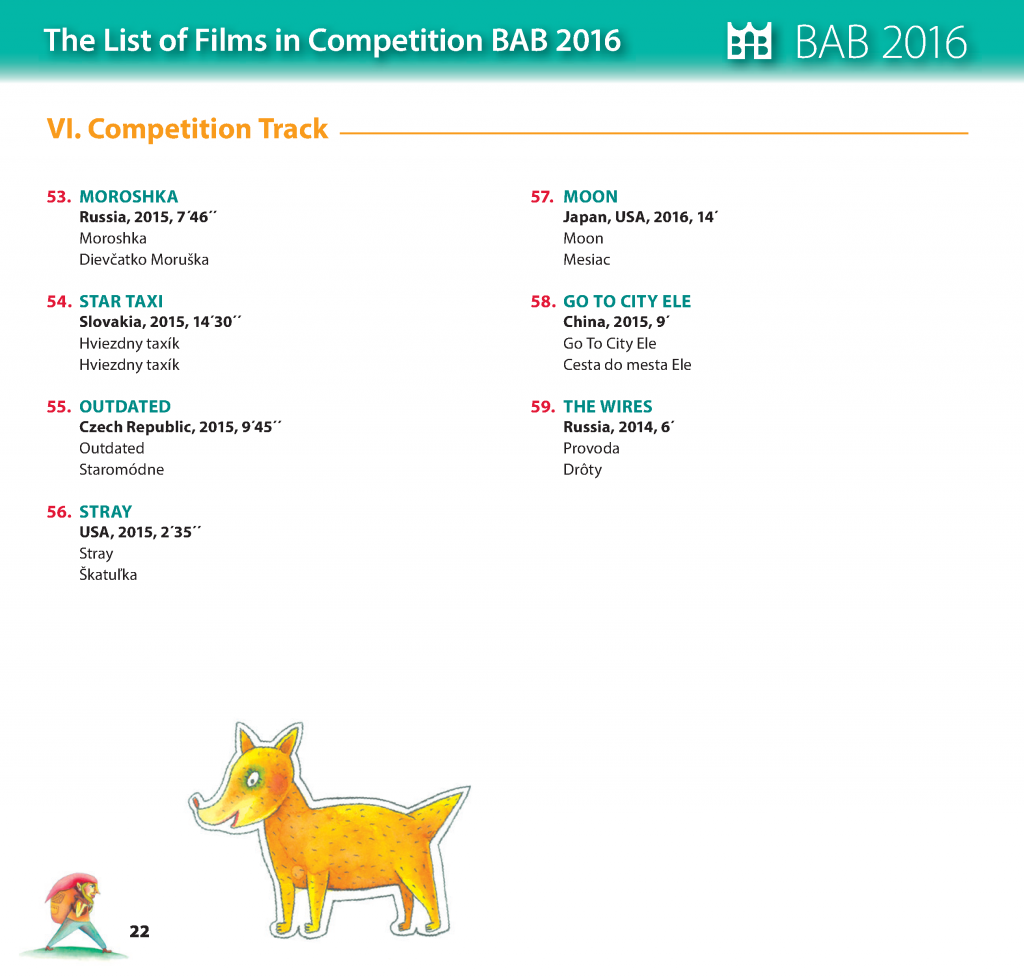 The List of Films in Competition BAB 2016

BAB 2016

VI. Competition Track

53. MOROSHKA
Russia, 2015, 7´46´´
Moroshka
Dievčatko Moruška

54. STAR TAXI
Slovakia, 2015, 14´30´´
Hviezdny taxík
Hviezdny taxík

55. OUTDATED
Czech Republic, 2015, 9´45´´
Outdated
Staromódne

56. STRAY
USA, 2015, 2´35´´
Stray
Škatuľka

57. MOON
Japan, USA, 2016, 14´
Moon
Mesiac

58. GO TO CITY ELE
China, 2015, 9´
Go To City Ele
Cesta do mesta Ele

59. THE WIRES
Russia, 2014, 6´
Provoda
Drôty

22